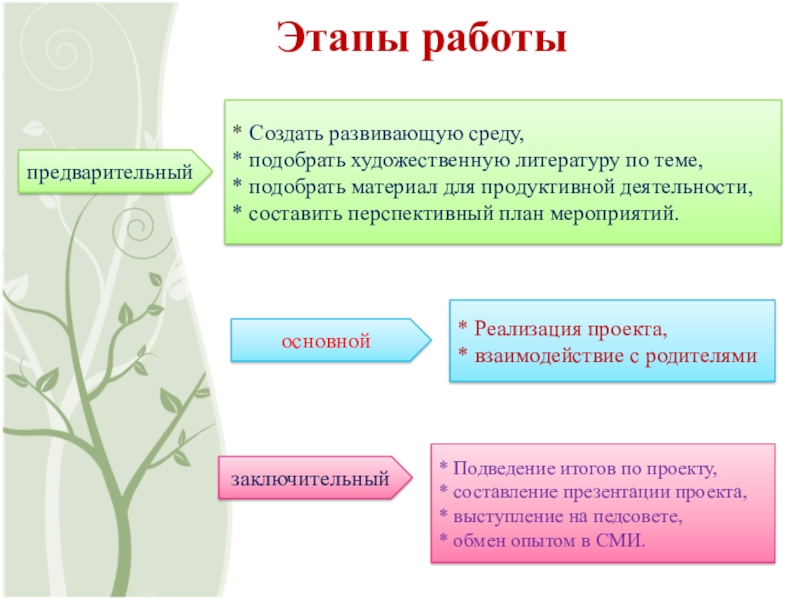 Этапы работы

предварительный

* Создать развивающую среду,
* подобрать художественную литературу по теме,
* подобрать материал для продуктивной деятельности,
* составить перспективный план мероприятий.

основной

* Реализация проекта,
* взаимодействие с родителями

заключительный

* Подведение итогов по проекту,
* составление презентации проекта,
* выступление на педсовете,
* обмен опытом в СМИ.